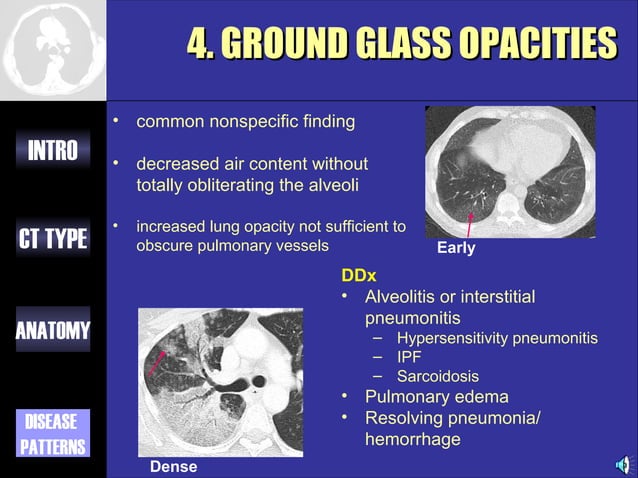 4. GROUND GLASS OPACITIES

INTRO

CT TYPE

ANATOMY

DISEASE PATTERNS

• common nonspecific finding

• decreased air content without totally obliterating the alveoli

• increased lung opacity not sufficient to obscure pulmonary vessels

Early

DDx
• Alveolitis or interstitial pneumonitis
– Hypersensitivity pneumonitis
– IPF
– Sarcoidosis
• Pulmonary edema
• Resolving pneumonia/ hemorrhage

Dense